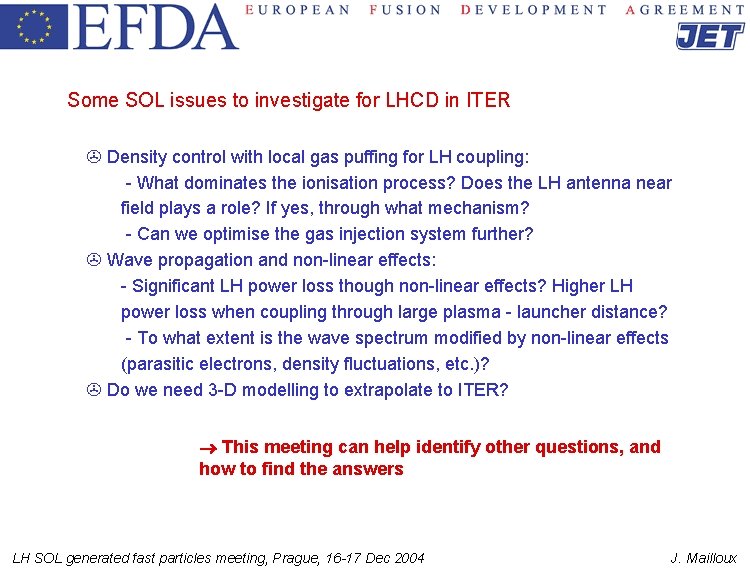 EFDA EUROPEAN FUSION DEVELOPMENT AGREEMENT
JET

Some SOL issues to investigate for LHCD in ITER

☹ Density control with local gas puffing for LH coupling:
- What dominates the ionisation process? Does the LH antenna near field plays a role? If yes, through what mechanism?
- Can we optimise the gas injection system further?
☹ Wave propagation and non-linear effects:
- Significant LH power loss though non-linear effects? Higher LH power loss when coupling through large plasma - launcher distance?
- To what extent is the wave spectrum modified by non-linear effects (parasitic electrons, density fluctuations, etc.)?
☹ Do we need 3-D modelling to extrapolate to ITER?

→ This meeting can help identify other questions, and how to find the answers

LH SOL generated fast particles meeting, Prague, 16-17 Dec 2004
J. Mailloux